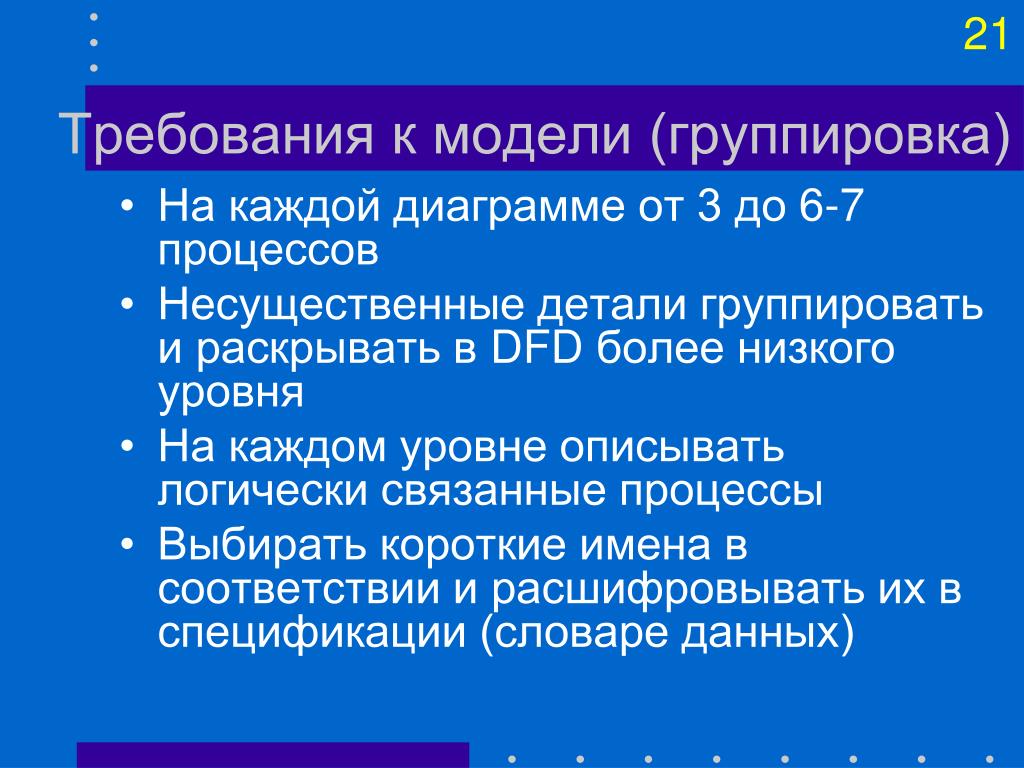 21

Требования к модели (группировка)

• На каждой диаграмме от 3 до 6-7 процессов
• Несущественные детали группировать и раскрывать в DFD более низкого уровня
• На каждом уровне описывать логически связанные процессы
• Выбирать короткие имена в соответствии и расшифровывать их в спецификации (словаре данных)